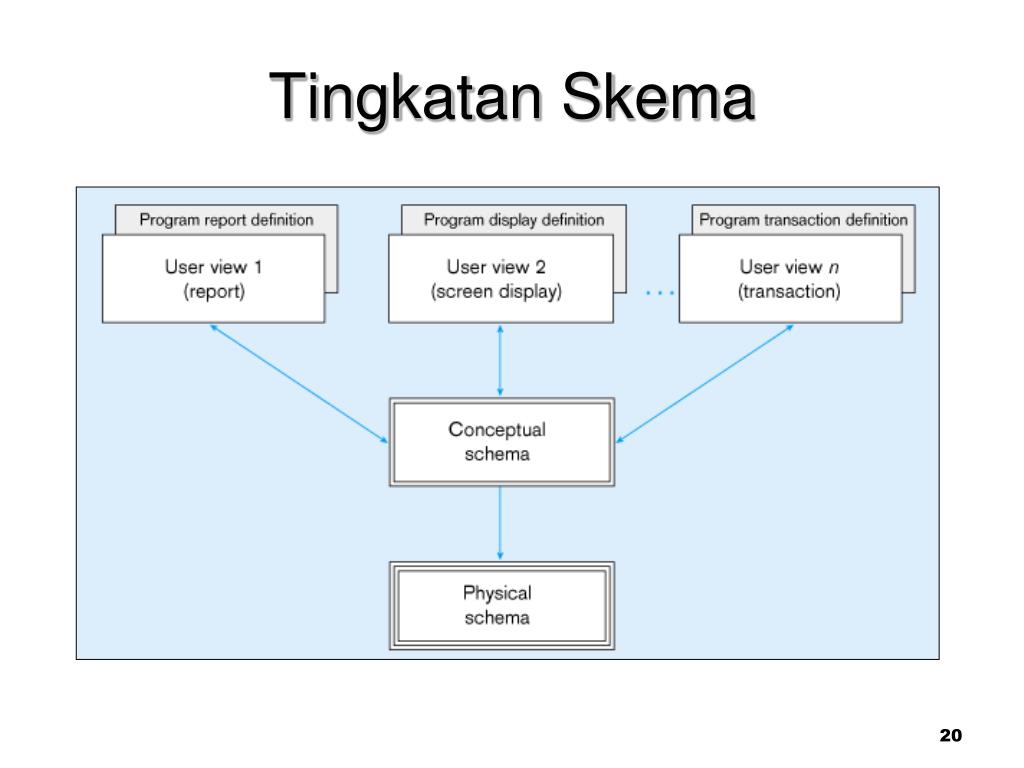 Tingkatan Skema

Program report definition
User view 1
(report)

Program display definition
User view 2
(screen display)

. . .

Program transaction definition
User view $n$
(transaction)

Conceptual schema

Physical schema

20